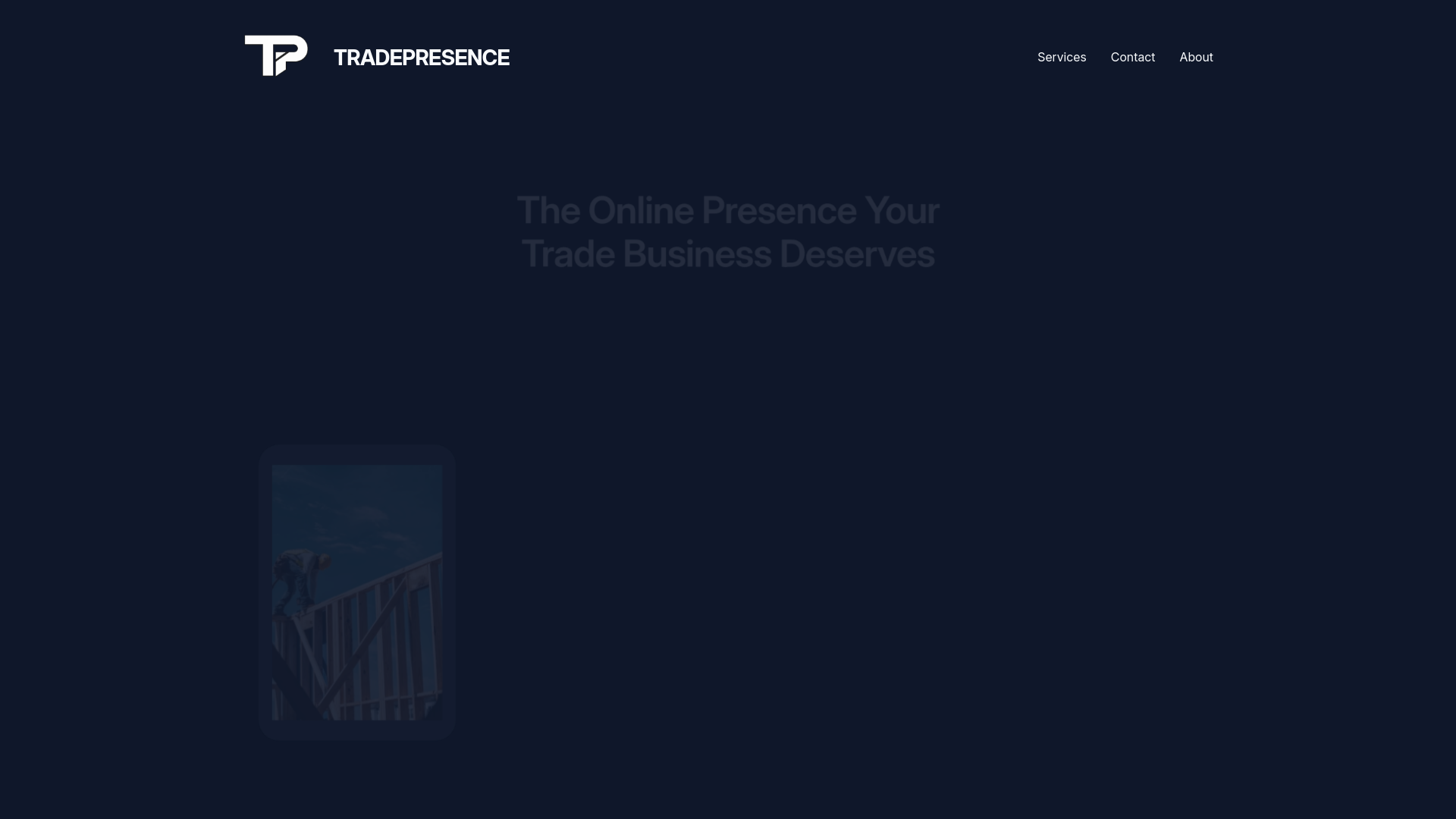 TRADEPRESENCE

Services Contact About

The Online Presence Your Trade Business Deserves